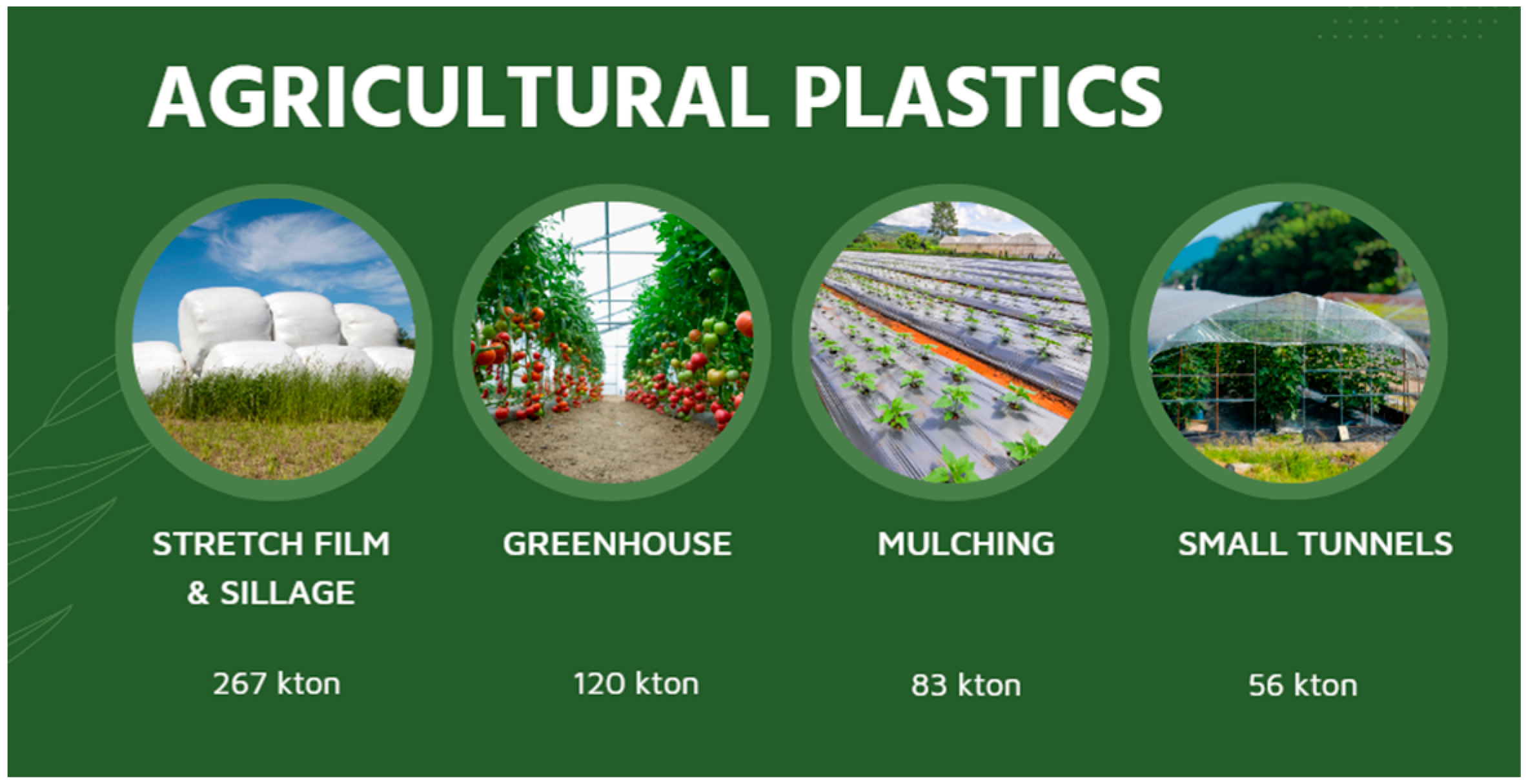 AGRICULTURAL PLASTICS

STRETCH FILM & SILLAGE

267 kton

GREENHOUSE

120 kton

MULCHING

83 kton

SMALL TUNNELS

56 kton